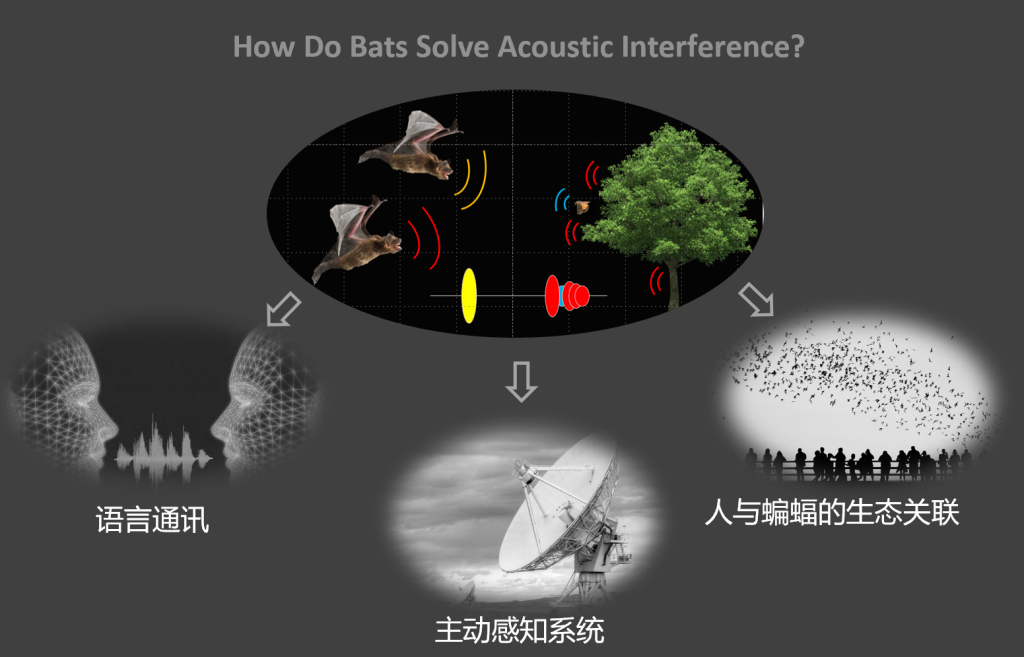 How Do Bats Solve Acoustic Interference?

语言通讯

主动感知系统

人与蝙蝠的生态关联